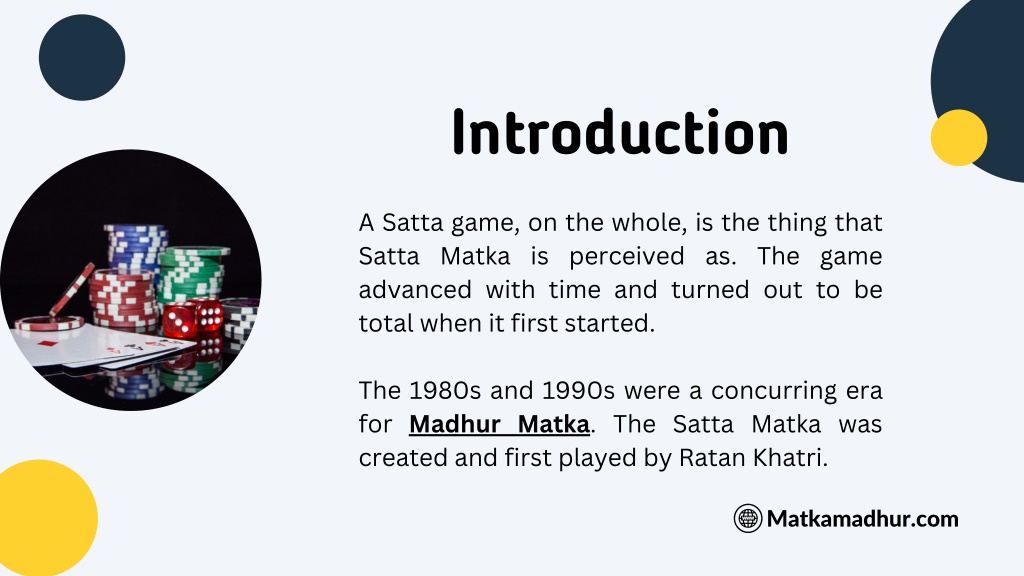 Introduction

A Satta game, on the whole, is the thing that Satta Matka is perceived as. The game advanced with time and turned out to be total when it first started.

The 1980s and 1990s were a concurring era for Madhur Matka. The Satta Matka was created and first played by Ratan Khatri.

Matkamadhur.com